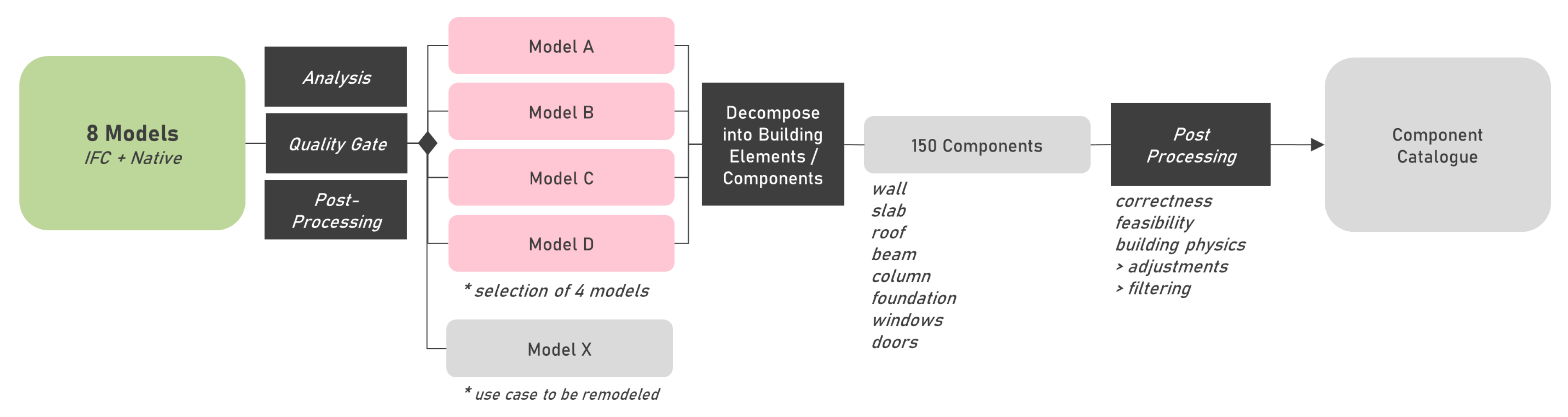 8 Models
IFC + Native

Analysis

Quality Gate

Post-Processing

Model A

Model B

Model C

Model D

* selection of 4 models

Model X

* use case to be remodeled

Decompose into Building Elements / Components

150 Components

wall
slab
roof
beam
column
foundation
windows
doors

Post Processing

correctness
feasibility
building physics
> adjustments
> filtering

Component Catalogue